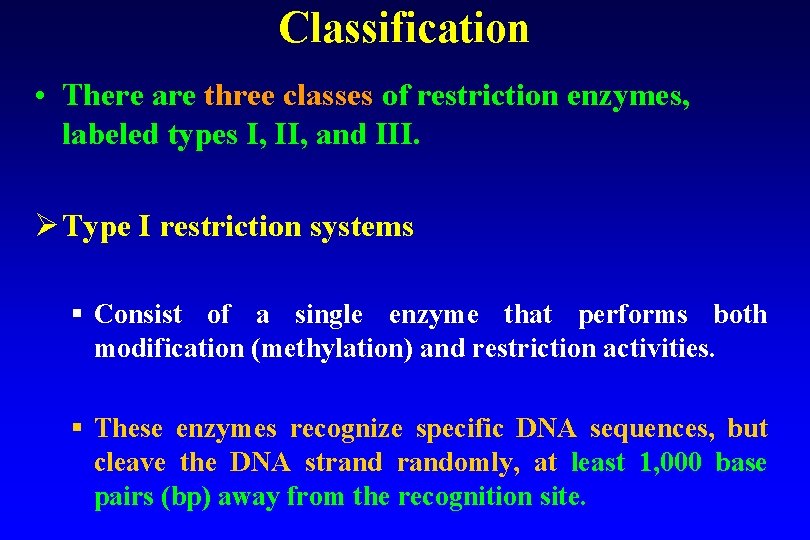 Classification

• There are three classes of restriction enzymes, labeled types I, II, and III.

➢ Type I restriction systems

▪ Consist of a single enzyme that performs both modification (methylation) and restriction activities.

▪ These enzymes recognize specific DNA sequences, but cleave the DNA strand randomly, at least 1,000 base pairs (bp) away from the recognition site.